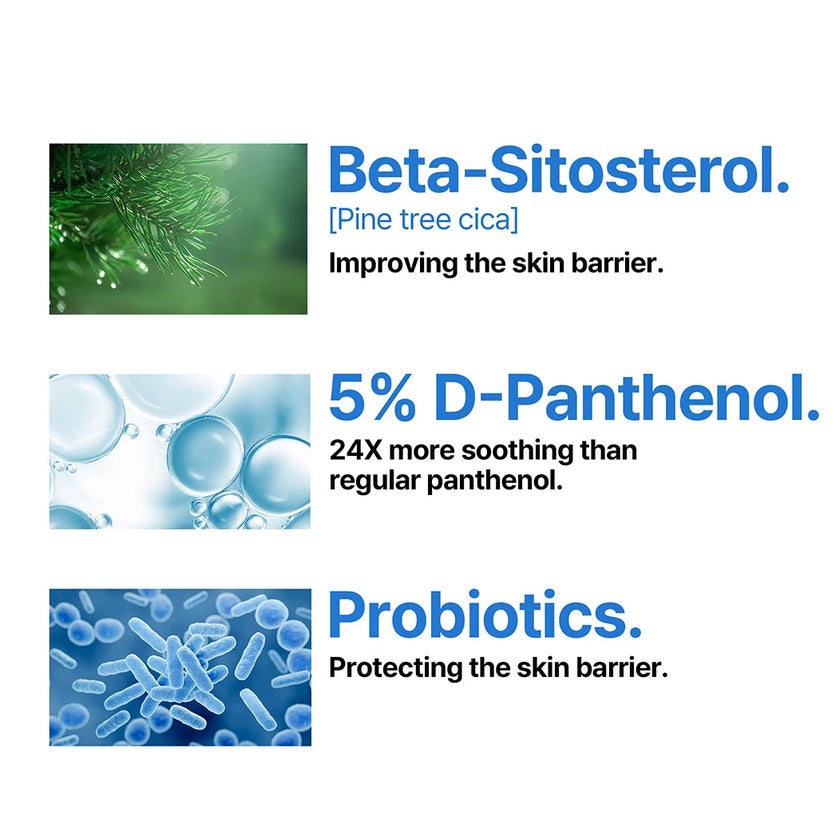 Beta-Sitosterol.
[Pine tree cica]
Improving the skin barrier.

5% D-Panthenol.
24X more soothing than regular panthenol.

Probiotics.
Protecting the skin barrier.